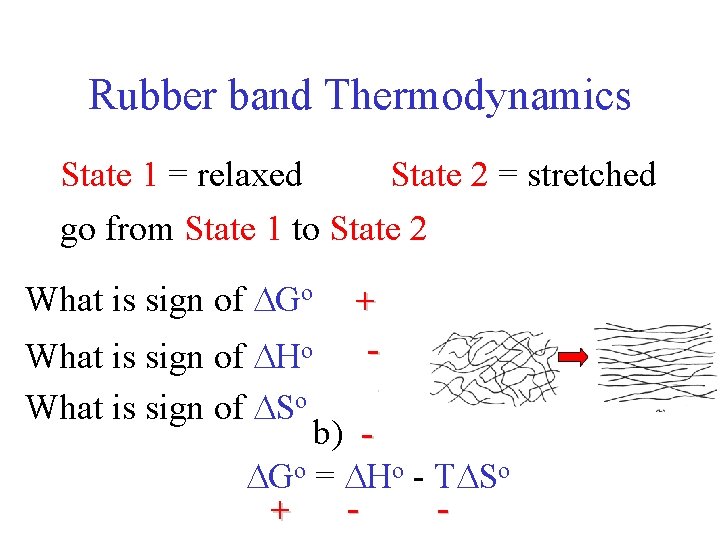 Rubber band Thermodynamics

State 1 = relaxed State 2 = stretched

go from State 1 to State 2

What is sign of $\Delta G^o$ +

What is sign of $\Delta H^o$ -

What is sign of $\Delta S^o$

b) -

$\Delta G^o = \Delta H^o - T\Delta S^o$

+ - -